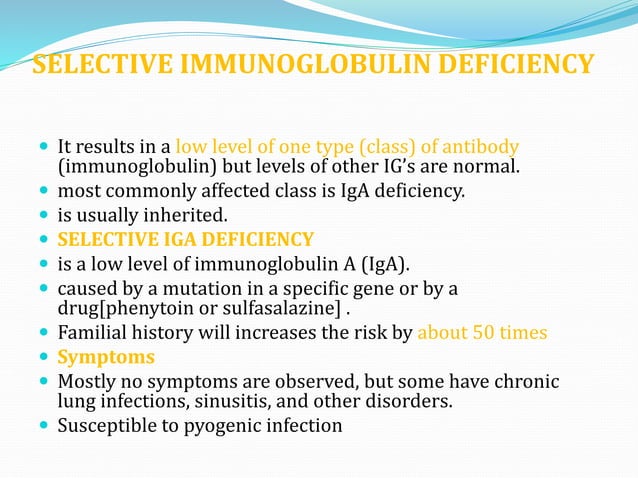 SELECTIVE IMMUNOGLOBULIN DEFICIENCY

- It results in a low level of one type (class) of antibody (immunoglobulin) but levels of other IG's are normal.
- most commonly affected class is IgA deficiency.
- is usually inherited.
- SELECTIVE IGA DEFICIENCY
- is a low level of immunoglobulin A (IgA).
- caused by a mutation in a specific gene or by a drug[phenytoin or sulfasalazine] .
- Familial history will increases the risk by about 50 times
- Symptoms
- Mostly no symptoms are observed, but some have chronic lung infections, sinusitis, and other disorders.
- Susceptible to pyogenic infection